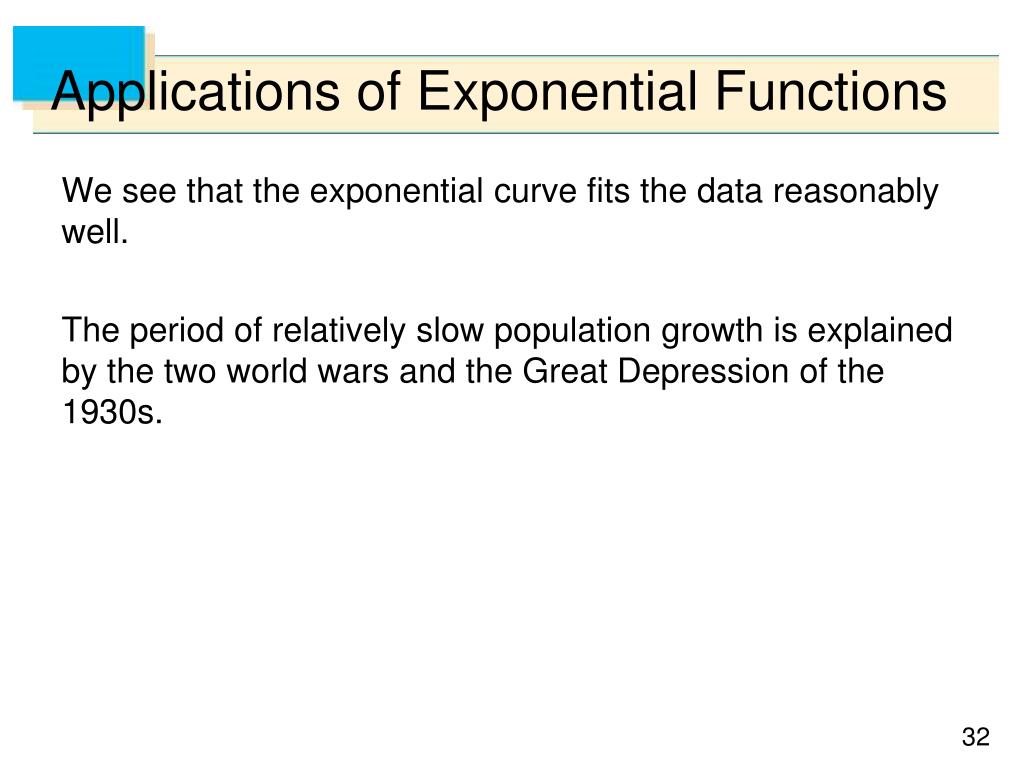 Applications of Exponential Functions

We see that the exponential curve fits the data reasonably well.

The period of relatively slow population growth is explained by the two world wars and the Great Depression of the 1930s.

32